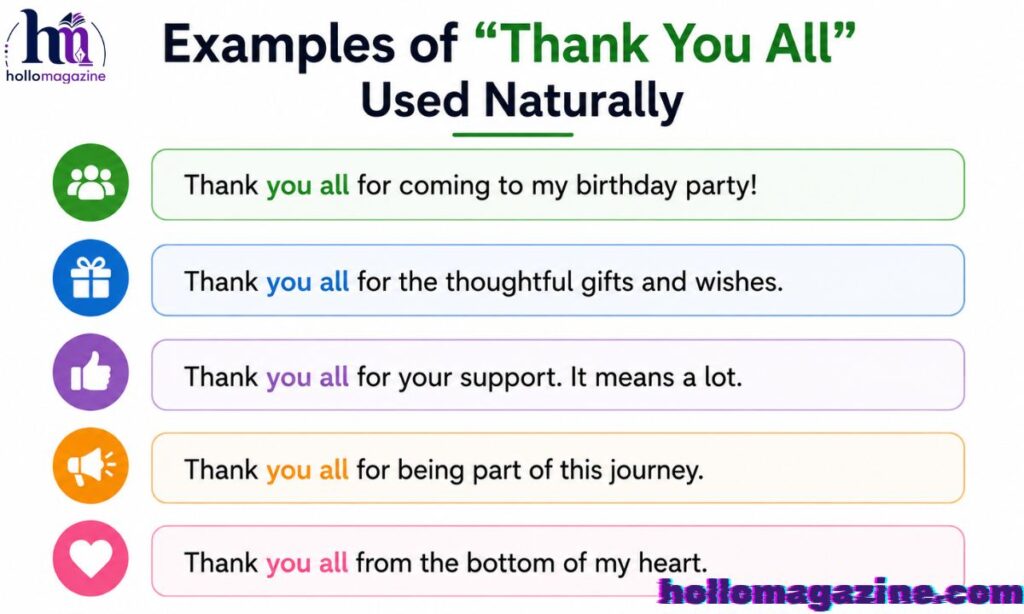 hm
hollomagazine

Examples of “Thank You All” Used Naturally

Thank you all for coming to my birthday party!

Thank you all for the thoughtful gifts and wishes.

Thank you all for your support. It means a lot.

Thank you all for being part of this journey.

Thank you all from the bottom of my heart.

hollomagazine.com